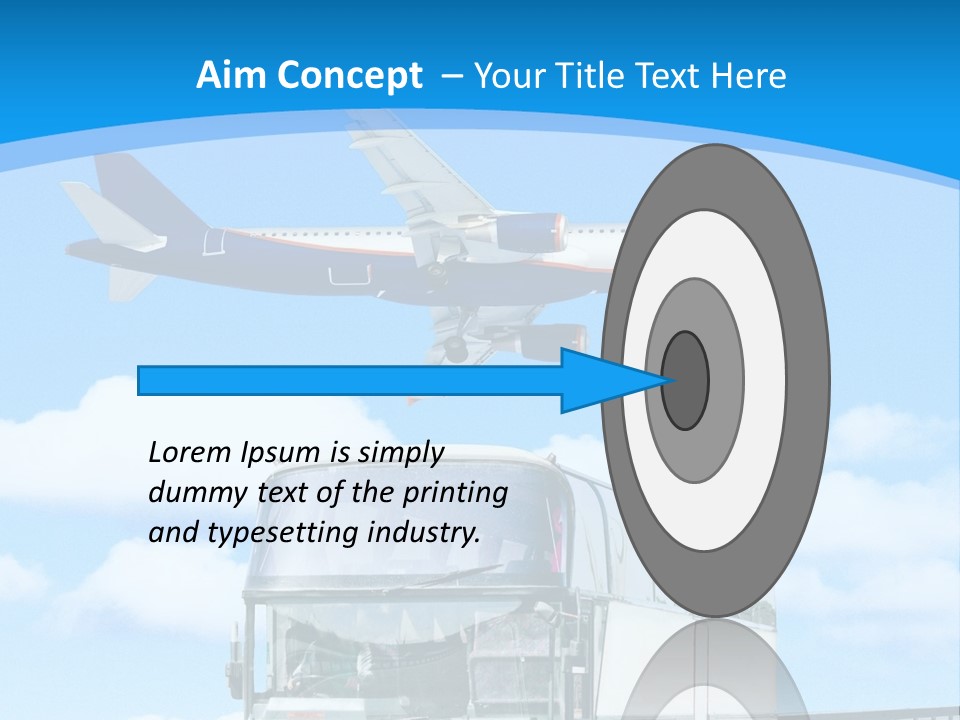 Aim Concept – Your Title Text Here

Lorem Ipsum is simply dummy text of the printing and typesetting industry.